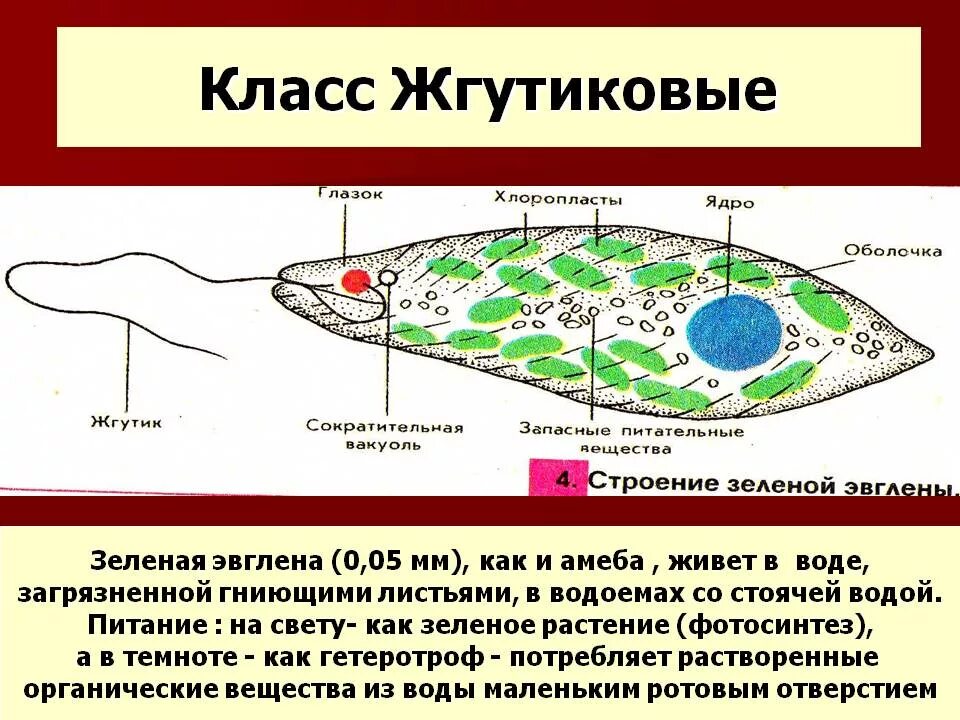 Класс Жгутиковые

Глазок
Хлоропласты
Ядро
Оболочка
Жгутик
Сократительная вакуоль
Запасные питательные вещества

4. Строение зеленой эвглены.

Зеленая эвглена (0,05 мм), как и амеба , живет в воде, загрязненной гниющими листьями, в водоемах со стоячей водой. Питание : на свету- как зеленое растение (фотосинтез), а в темноте - как гетеротроф - потребляет растворенные органические вещества из воды маленьким ротовым отверстием